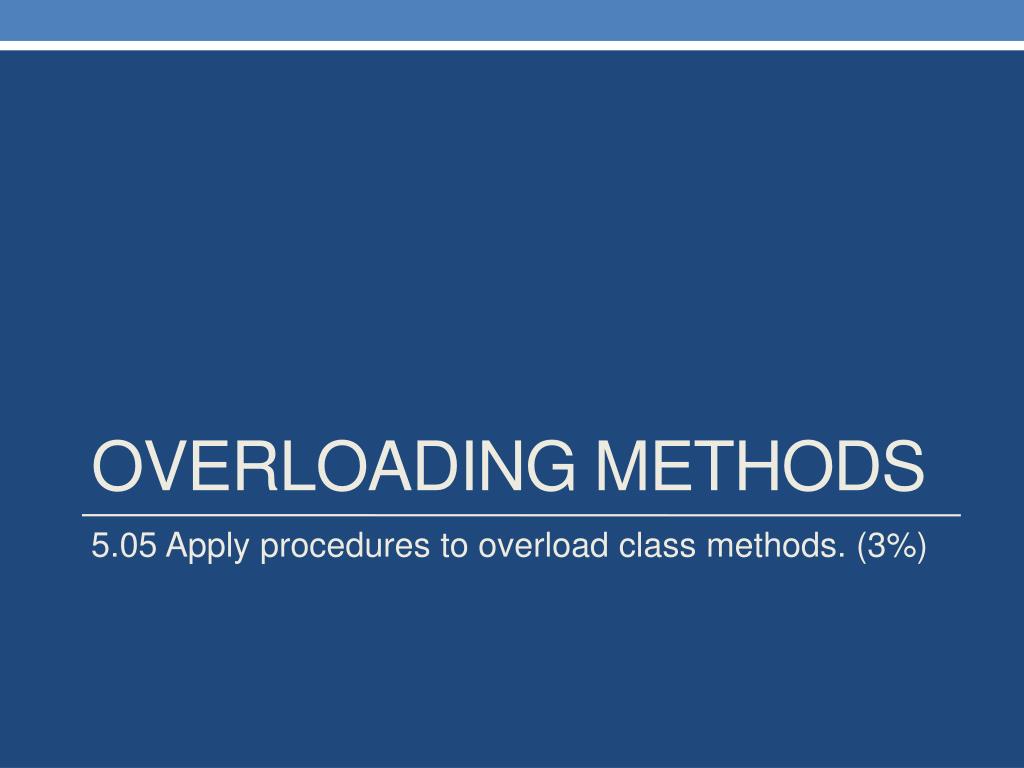 OVERLOADING METHODS

5.05 Apply procedures to overload class methods. (3%)